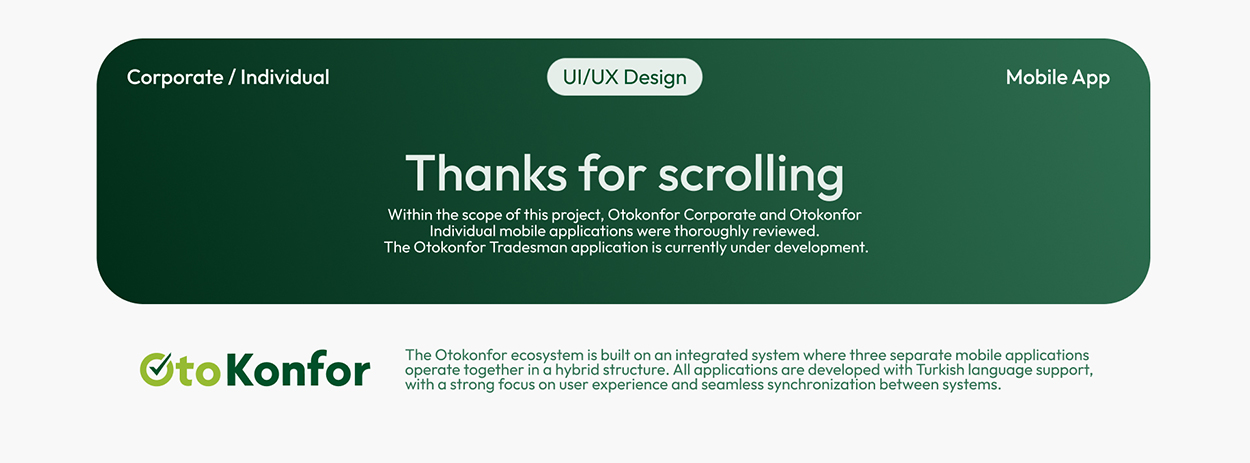 Corporate / Individual

UI/UX Design

Mobile App

Thanks for scrolling

Within the scope of this project, Otokonfor Corporate and Otokonfor Individual mobile applications were thoroughly reviewed.
The Otokonfor Tradesman application is currently under development.

OtoKonfor

The Otokonfor ecosystem is built on an integrated system where three separate mobile applications operate together in a hybrid structure. All applications are developed with Turkish language support, with a strong focus on user experience and seamless synchronization between systems.